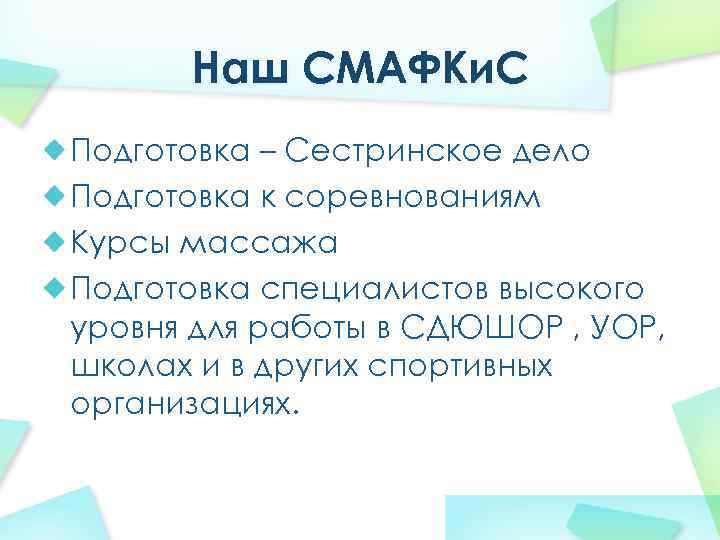 Наш СМАФКиС

Подготовка – Сестринское дело

Подготовка к соревнованиям

Курсы массажа

Подготовка специалистов высокого уровня для работы в СДЮШОР , УОР, школах и в других спортивных организациях.